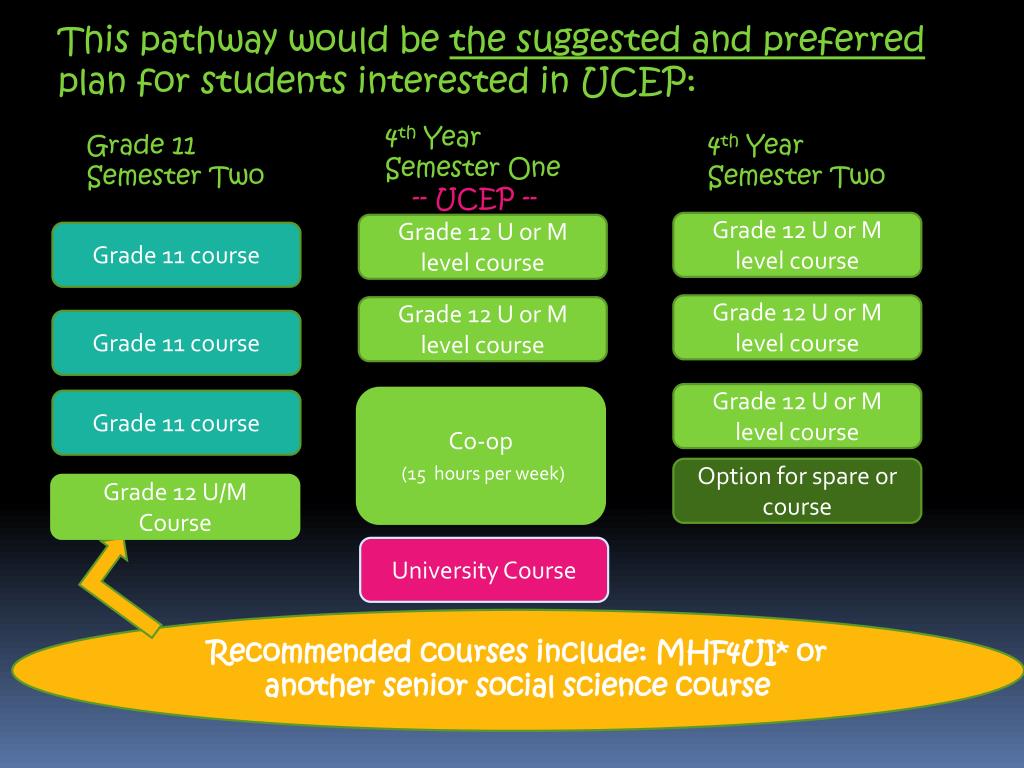 This pathway would be the suggested and preferred plan for students interested in UCEP:

Grade 11
Semester Two

Grade 11 course

Grade 11 course

Grade 11 course

Grade 12 U/M Course

4th Year
Semester One
-- UCEP --

Grade 12 U or M level course

Grade 12 U or M level course

Co-op
(15 hours per week)

University Course

4th Year
Semester Two

Grade 12 U or M level course

Grade 12 U or M level course

Grade 12 U or M level course

Option for spare or course

Recommended courses include: MHF4UI* or another senior social science course